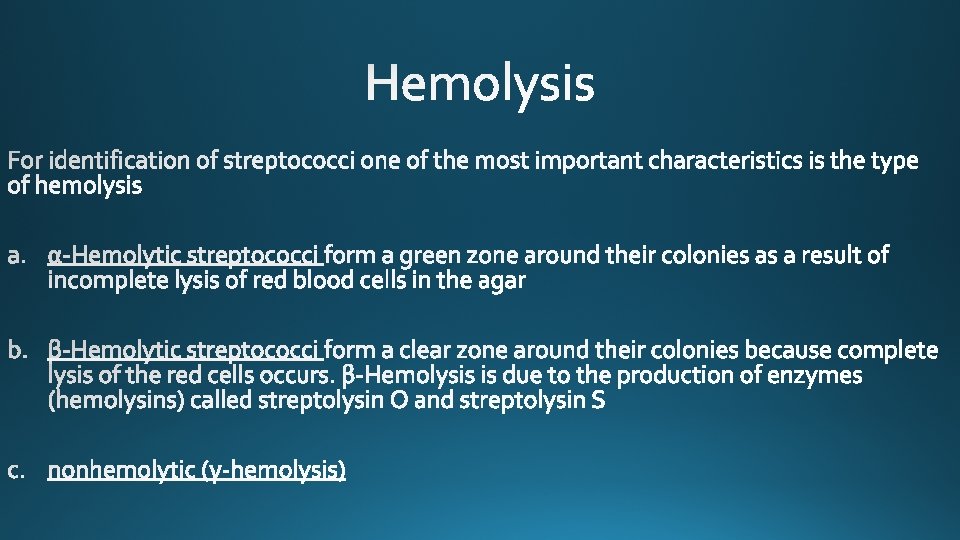 Hemolysis

For identification of streptococci one of the most important characteristics is the type of hemolysis

a. α-Hemolytic streptococci form a green zone around their colonies as a result of incomplete lysis of red blood cells in the agar

b. β-Hemolytic streptococci form a clear zone around their colonies because complete lysis of the red cells occurs. β-Hemolysis is due to the production of enzymes (hemolysins) called streptolysin O and streptolysin S

c. nonhemolytic (γ-hemolysis)